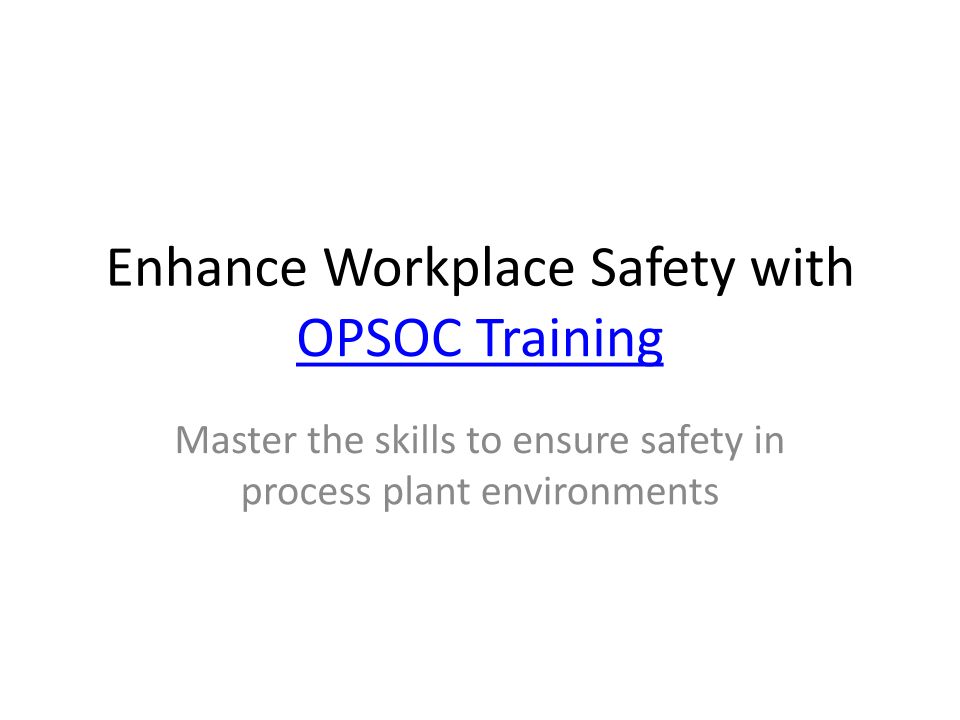 Enhance Workplace Safety with OPSOC Training

Master the skills to ensure safety in process plant environments